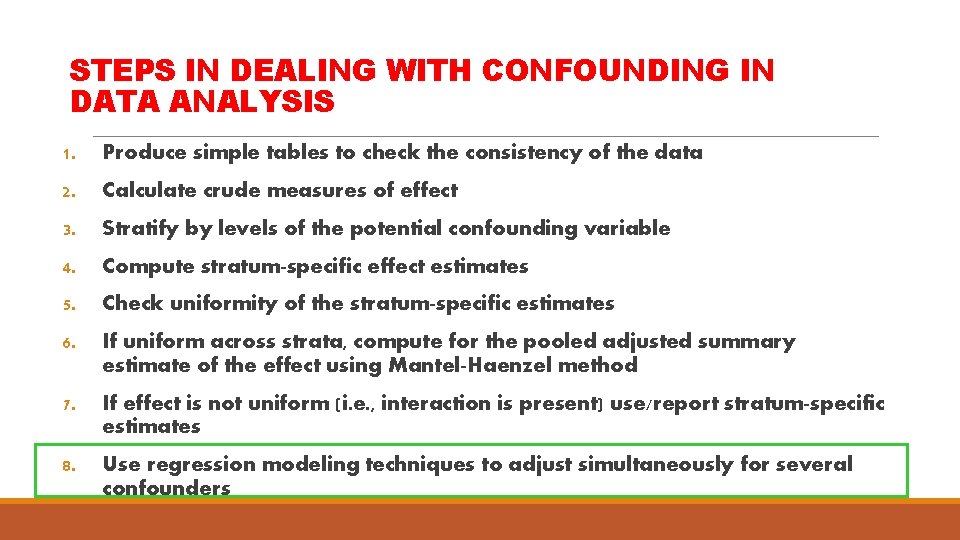 STEPS IN DEALING WITH CONFOUNDING IN DATA ANALYSIS

1. Produce simple tables to check the consistency of the data

2. Calculate crude measures of effect

3. Stratify by levels of the potential confounding variable

4. Compute stratum-specific effect estimates

5. Check uniformity of the stratum-specific estimates

6. If uniform across strata, compute for the pooled adjusted summary estimate of the effect using Mantel-Haenzel method

7. If effect is not uniform (i.e., interaction is present) use/report stratum-specific estimates

8. Use regression modeling techniques to adjust simultaneously for several confounders